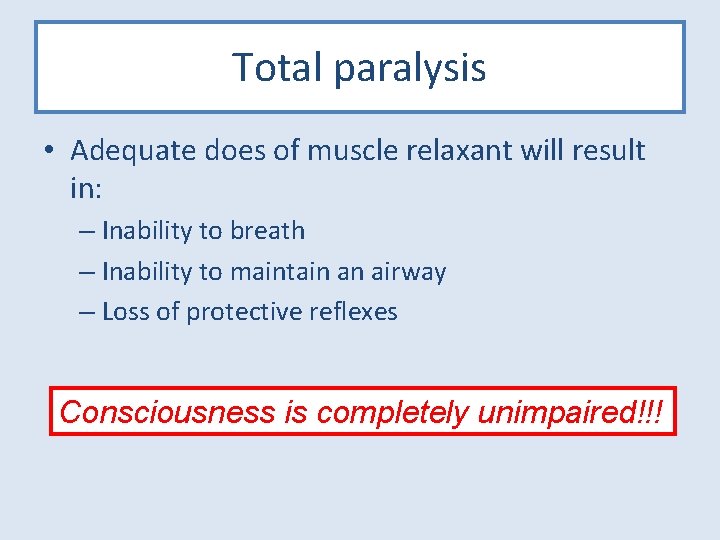 Total paralysis

• Adequate does of muscle relaxant will result in:
– Inability to breath
– Inability to maintain an airway
– Loss of protective reflexes

Consciousness is completely unimpaired!!!